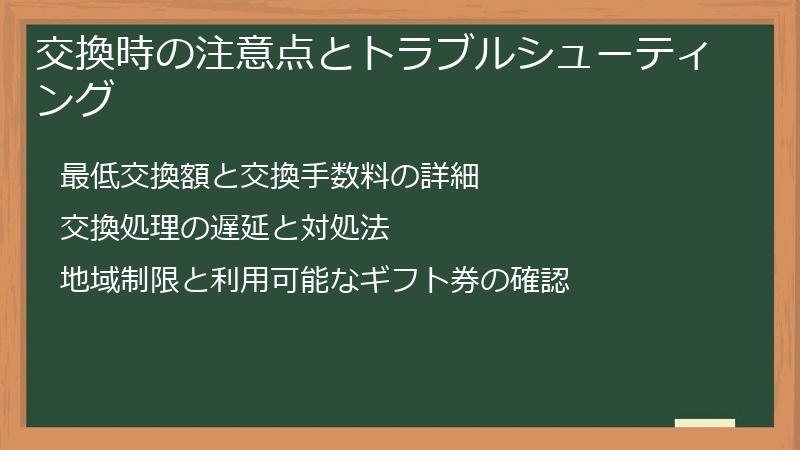 交換時の注意点とトラブルシューティング

最低交換額と交換手数料の詳細

交換処理の遅延と対処法

地域制限と利用可能なギフト券の確認